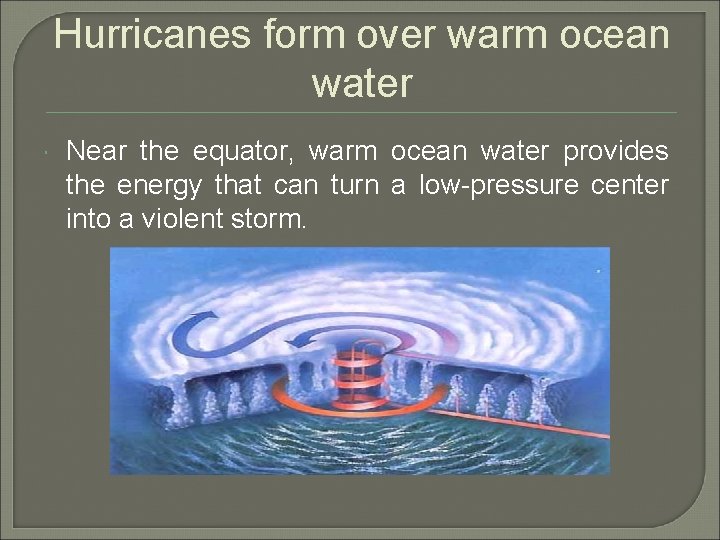 Hurricanes form over warm ocean water

Near the equator, warm ocean water provides the energy that can turn a low-pressure center into a violent storm.